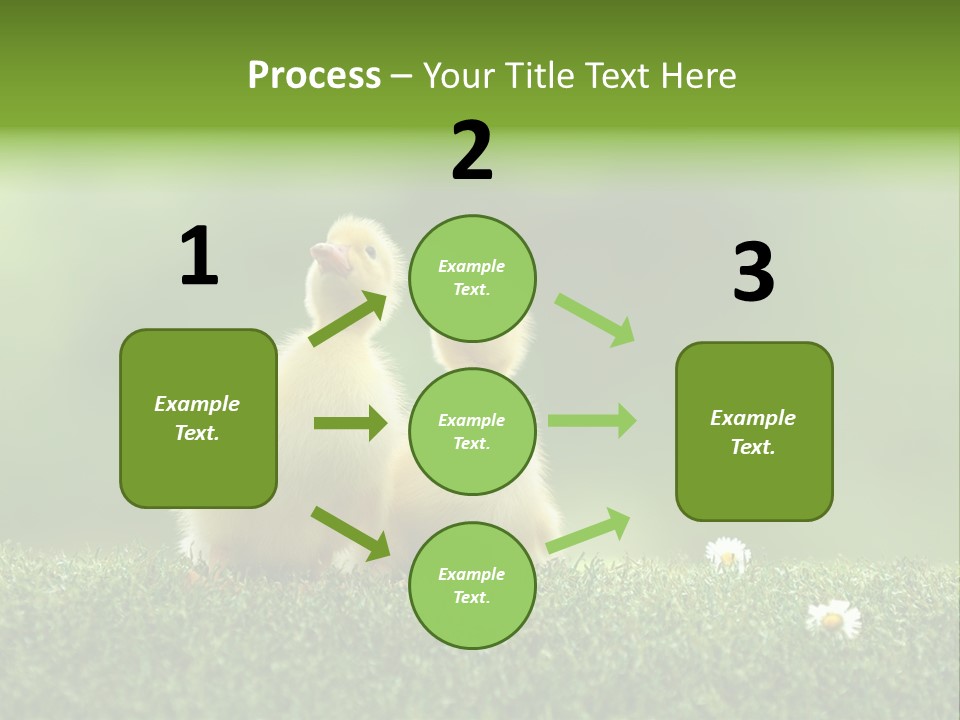 Process – Your Title Text Here

1

Example Text.

2

Example Text.

Example Text.

Example Text.

3

Example Text.